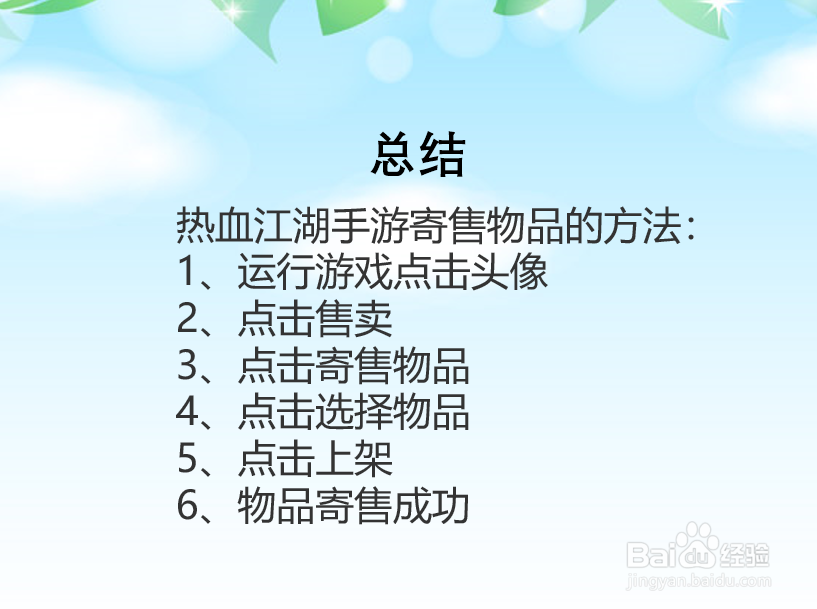 总结

热血江湖手游寄售物品的方法：
1、运行游戏点击头像
2、点击售卖
3、点击寄售物品
4、点击选择物品
5、点击上架
6、物品寄售成功

Baidu经验
jingyan.baidu.com